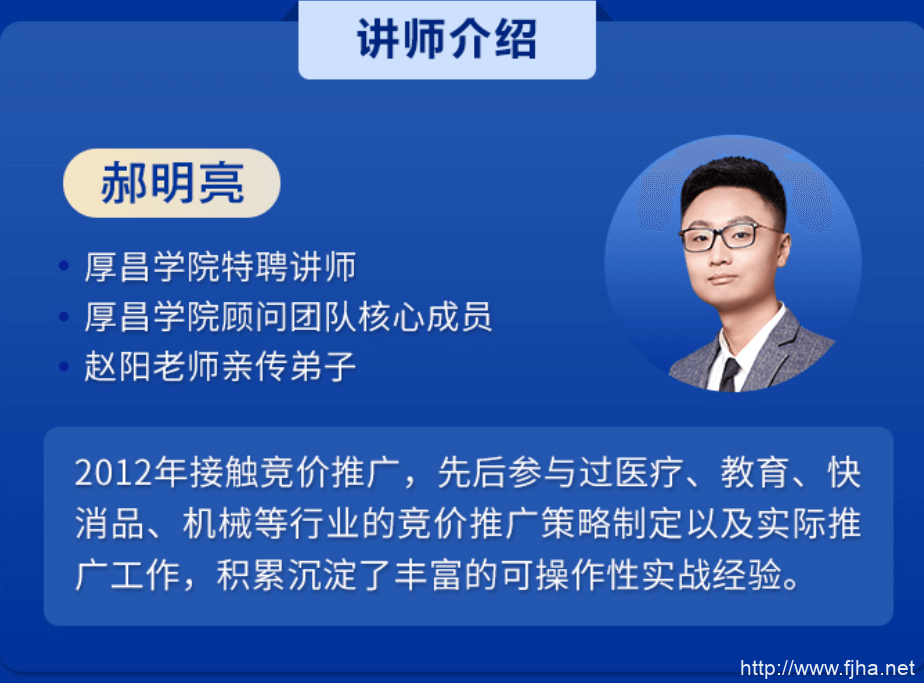 讲师介绍

郝明亮

• 厚昌学院特聘讲师
• 厚昌学院顾问团队核心成员
• 赵阳老师亲传弟子

2012年接触竞价推广，先后参与过医疗、教育、快消品、机械等行业的竞价推广策略制定以及实际推广工作，积累沉淀了丰富的可操作性实战经验。

http://www.fjha.net